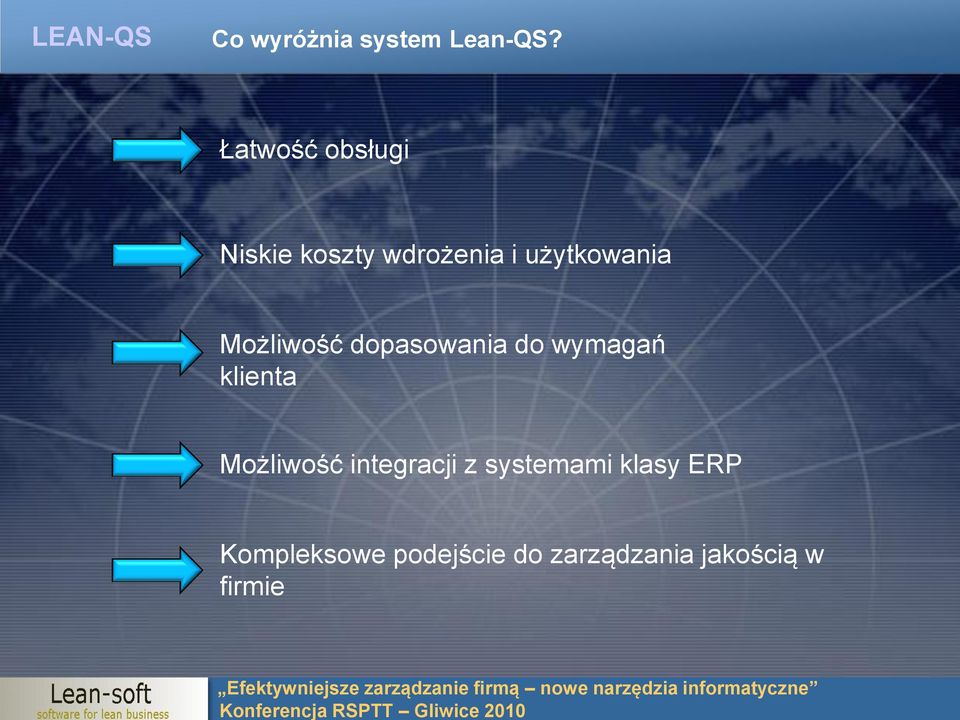 LEAN-QS

Co wyróżnia system Lean-QS?

Łatwość obsługi

Niskie koszty wdrożenia i użytkowania

Możliwość dopasowania do wymagań klienta

Możliwość integracji z systemami klasy ERP

Kompleksowe podejście do zarządzania jakością w firmie

Lean-soft
software for lean business

„Efektywniejsze zarządzanie firmą – nowe narzędzia informatyczne”
Konferencja RSPTT – Gliwice 2010